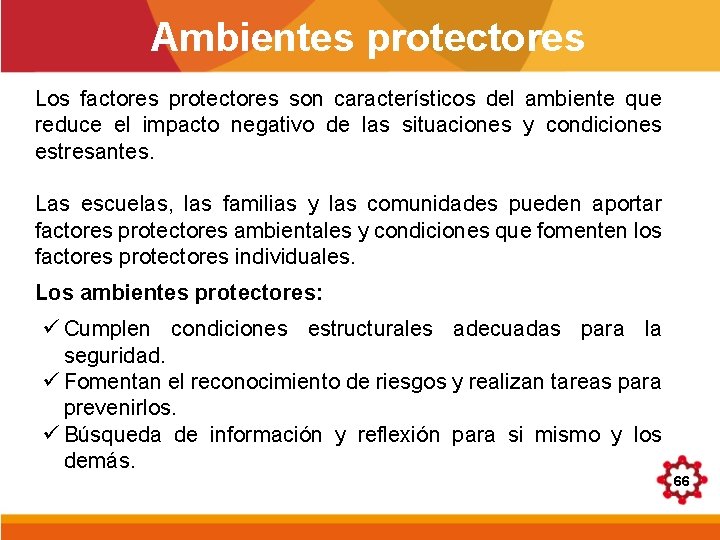 Ambientes protectores

Los factores protectores son característicos del ambiente que reduce el impacto negativo de las situaciones y condiciones estresantes.

Las escuelas, las familias y las comunidades pueden aportar factores protectores ambientales y condiciones que fomenten los factores protectores individuales.

Los ambientes protectores:

✓ Cumplen condiciones estructurales adecuadas para la seguridad.
✓ Fomentan el reconocimiento de riesgos y realizan tareas para prevenirlos.
✓ Búsqueda de información y reflexión para si mismo y los demás.

66